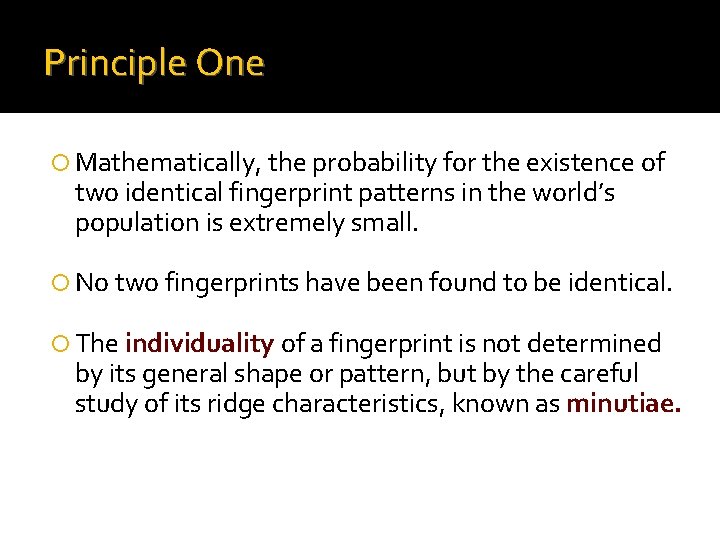 Principle One

Mathematically, the probability for the existence of two identical fingerprint patterns in the world's population is extremely small.

No two fingerprints have been found to be identical.

The individuality of a fingerprint is not determined by its general shape or pattern, but by the careful study of its ridge characteristics, known as minutiae.